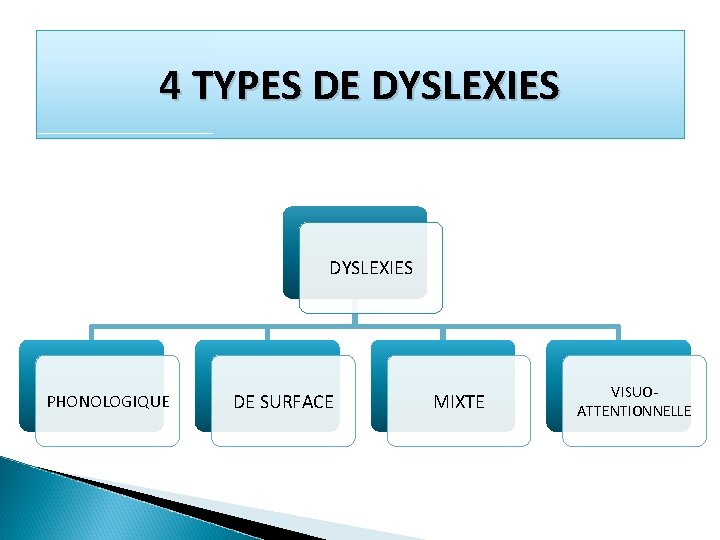 4 TYPES DE DYSLEXIES

DYSLEXIES

PHONOLOGIQUE

DE SURFACE

MIXTE

VISUO-ATTENTIONNELLE